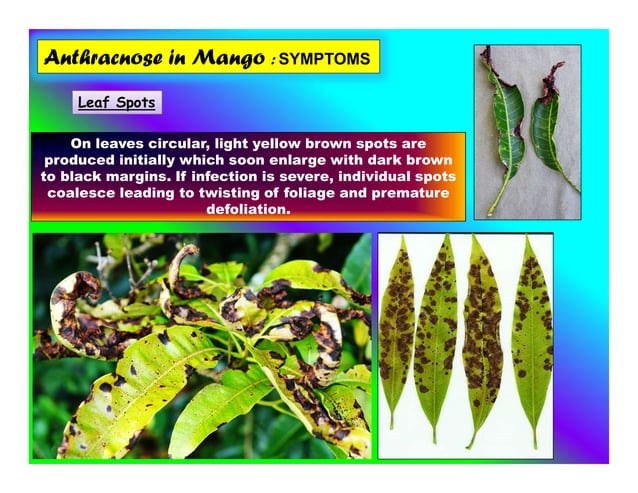 Anthracnose in Mango : SYMPTOMS

Leaf Spots

On leaves circular, light yellow brown spots are produced initially which soon enlarge with dark brown to black margins. If infection is severe, individual spots coalesce leading to twisting of foliage and premature defoliation.